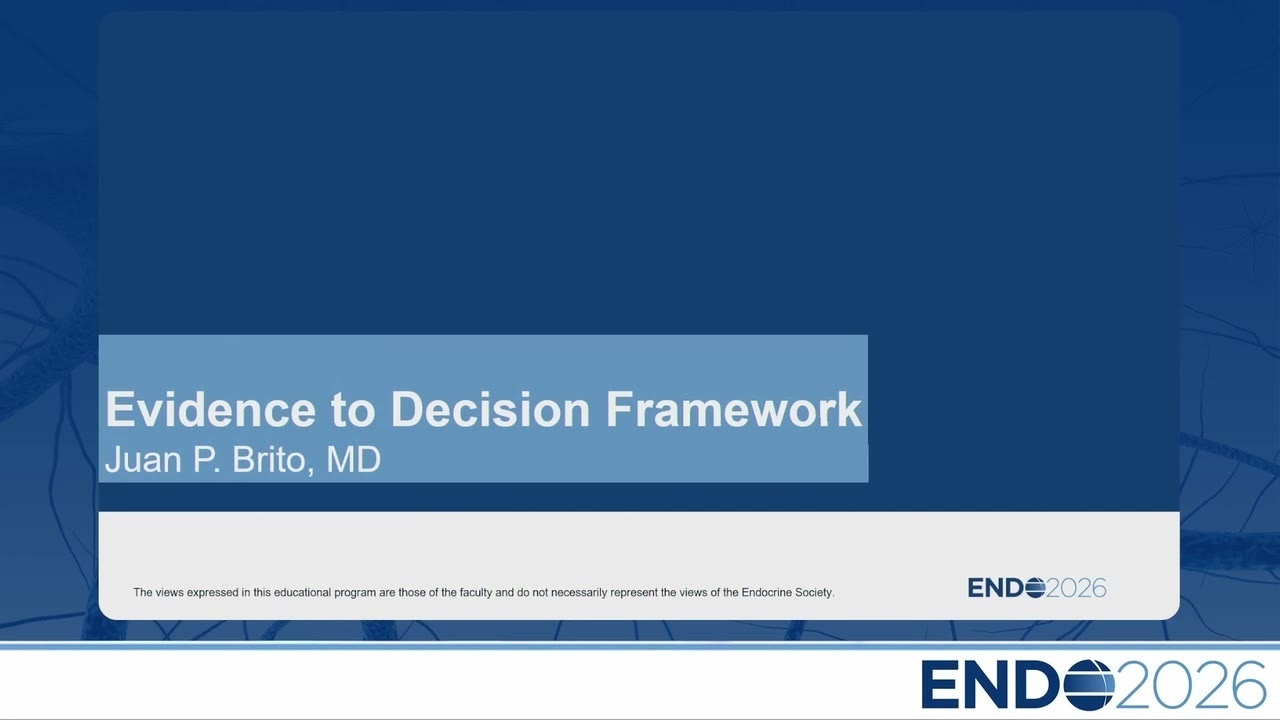 Evidence to Decision Framework
Juan P. Brito, MD

The views expressed in this educational program are those of the faculty and do not necessarily represent the views of the Endocrine Society.

ENDO2026

ENDO2026